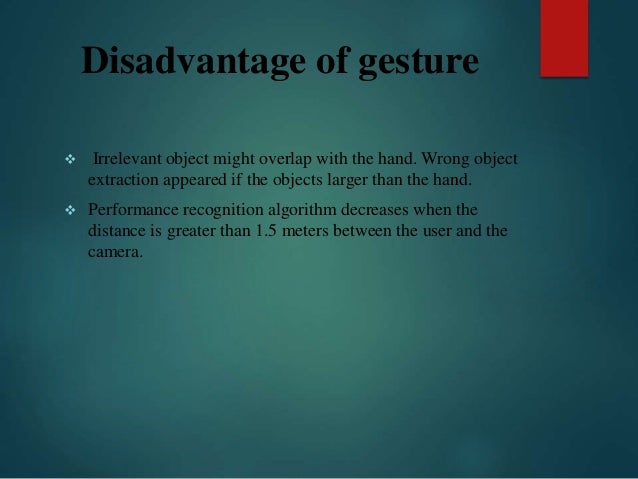 Disadvantage of gesture

❖ Irrelevant object might overlap with the hand. Wrong object extraction appeared if the objects larger than the hand.

❖ Performance recognition algorithm decreases when the distance is greater than 1.5 meters between the user and the camera.